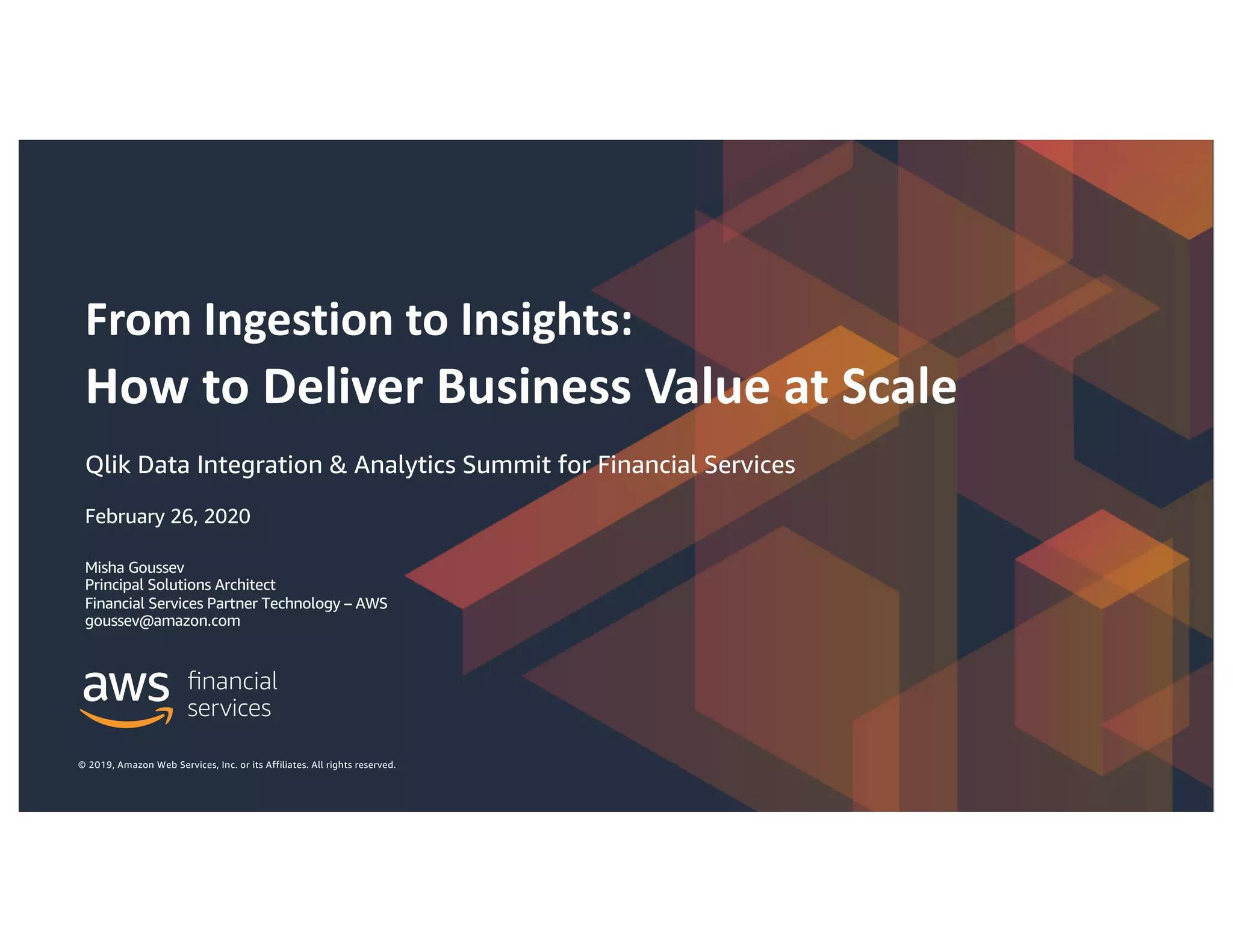 From Ingestion to Insights:
How to Deliver Business Value at Scale

Qlik Data Integration & Analytics Summit for Financial Services

February 26, 2020

Misha Goussev
Principal Solutions Architect
Financial Services Partner Technology – AWS
goussev@amazon.com

aws financial services

© 2019, Amazon Web Services, Inc. or its Affiliates. All rights reserved.